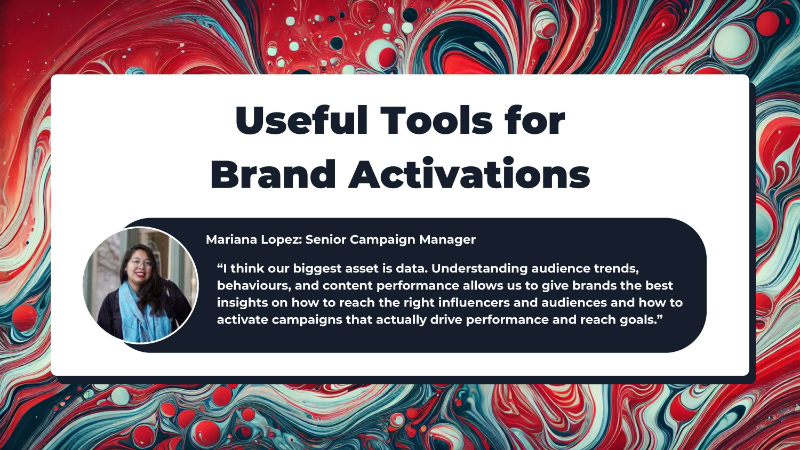 Useful Tools for Brand Activations

Mariana Lopez: Senior Campaign Manager

"I think our biggest asset is data. Understanding audience trends, behaviours, and content performance allows us to give brands the best insights on how to reach the right influencers and audiences and how to activate campaigns that actually drive performance and reach goals."